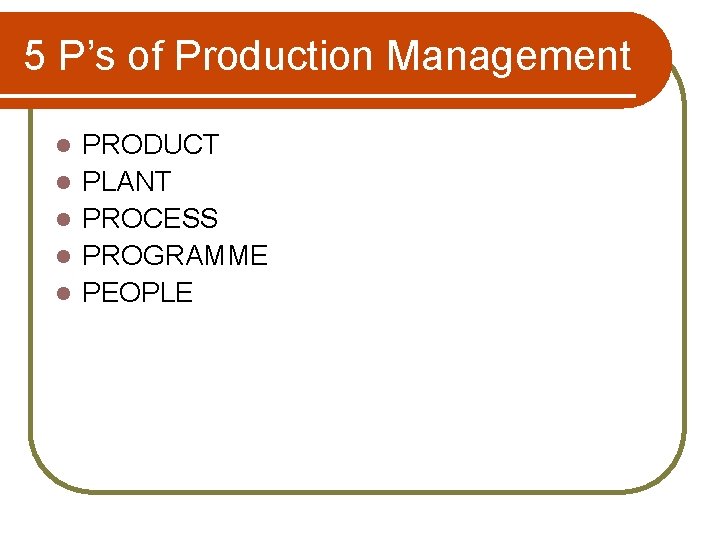 5 P’s of Production Management

- PRODUCT
- PLANT
- PROCESS
- PROGRAMME
- PEOPLE